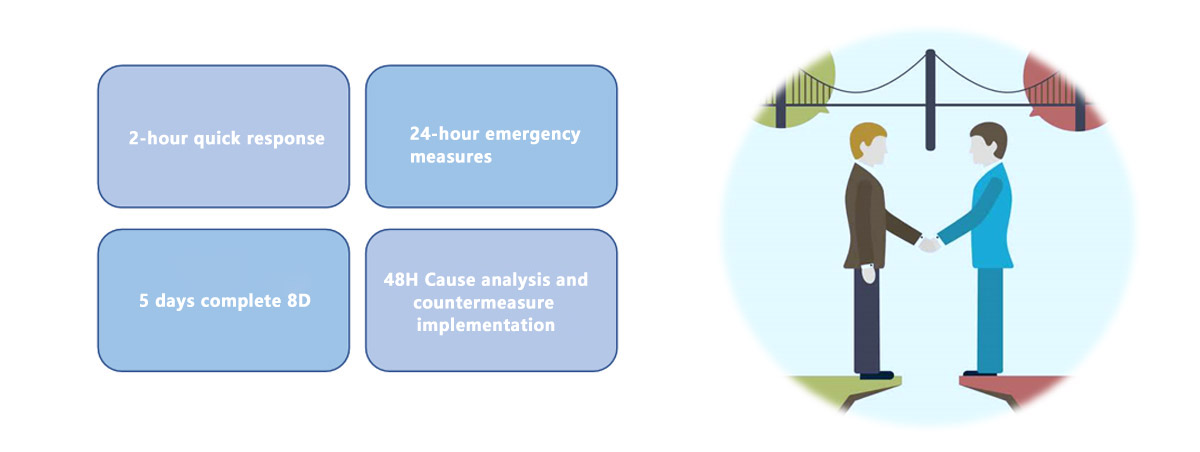 2-hour quick response

24-hour emergency measures

5 days complete 8D

48H Cause analysis and countermeasure implementation